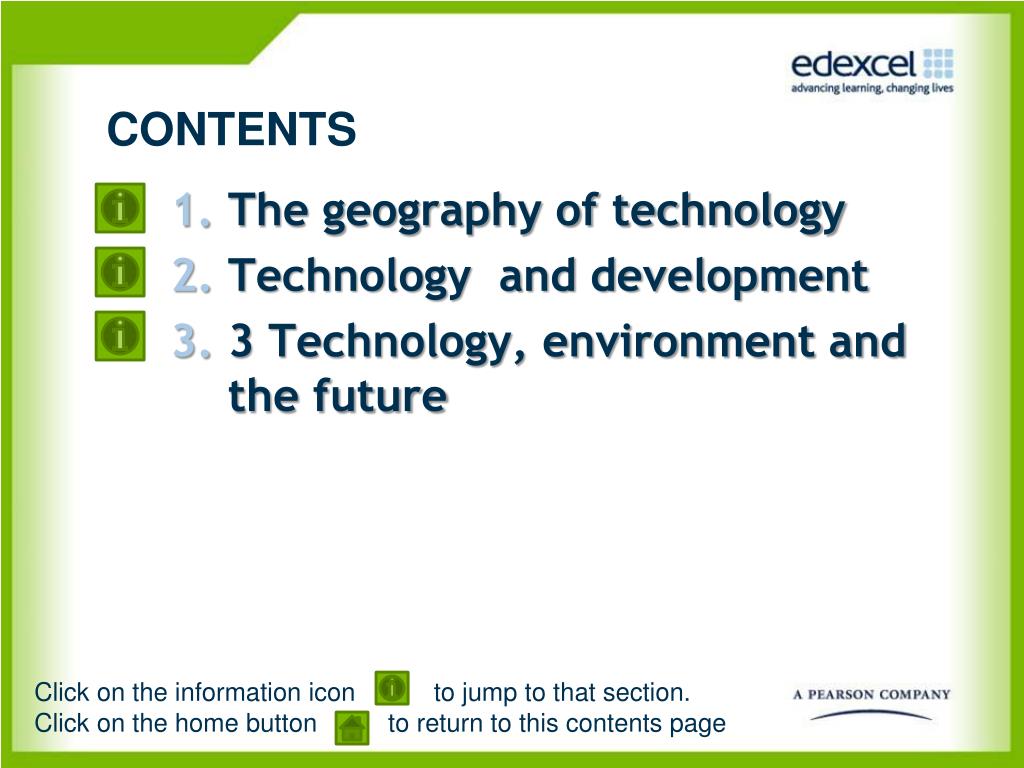 edexcel
advancing learning, changing lives

CONTENTS

1. The geography of technology
2. Technology  and development
3. 3 Technology, environment and the future

Click on the information icon to jump to that section.
Click on the home button to return to this contents page

A PEARSON COMPANY